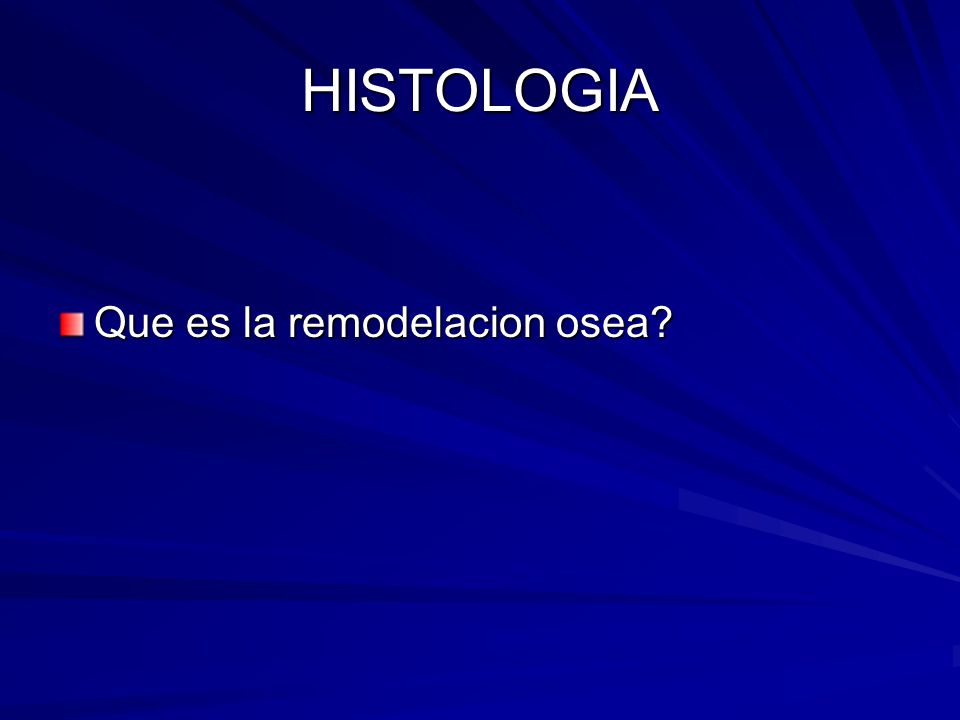 HISTOLOGIA

Que es la remodelacion osea?